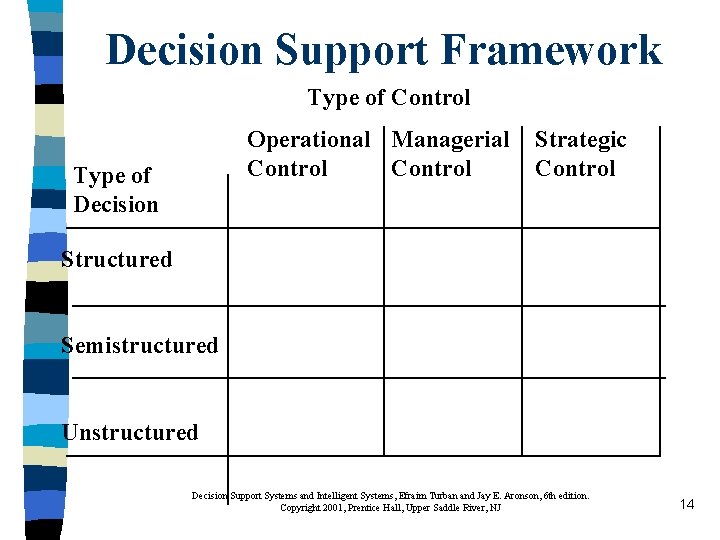 Decision Support Framework

Type of Control

| Type of Decision | Operational Control | Managerial Control | Strategic Control |
|---|---|---|---|
| Structured | | | |
| Semistructured | | | |
| Unstructured | | | |

Decision Support Systems and Intelligent Systems, Efraim Turban and Jay E. Aronson, 6th edition. Copyright 2001, Prentice Hall, Upper Saddle River, NJ

14